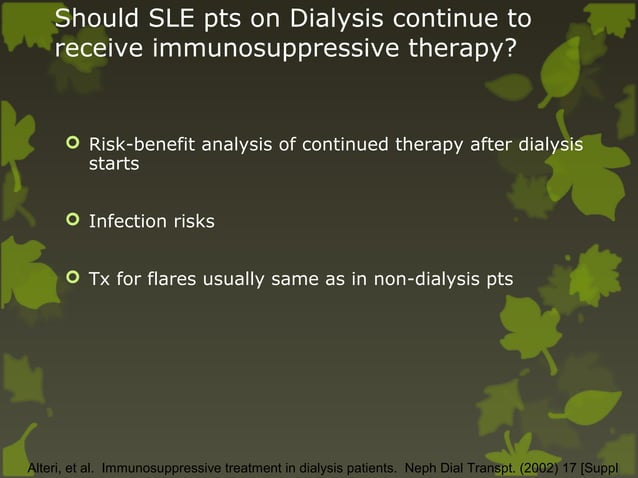 Should SLE pts on Dialysis continue to receive immunosuppressive therapy?

Risk-benefit analysis of continued therapy after dialysis starts

Infection risks

Tx for flares usually same as in non-dialysis pts

Alteri, et al. Immunosuppressive treatment in dialysis patients. Neph Dial Transpt. (2002) 17 [Suppl